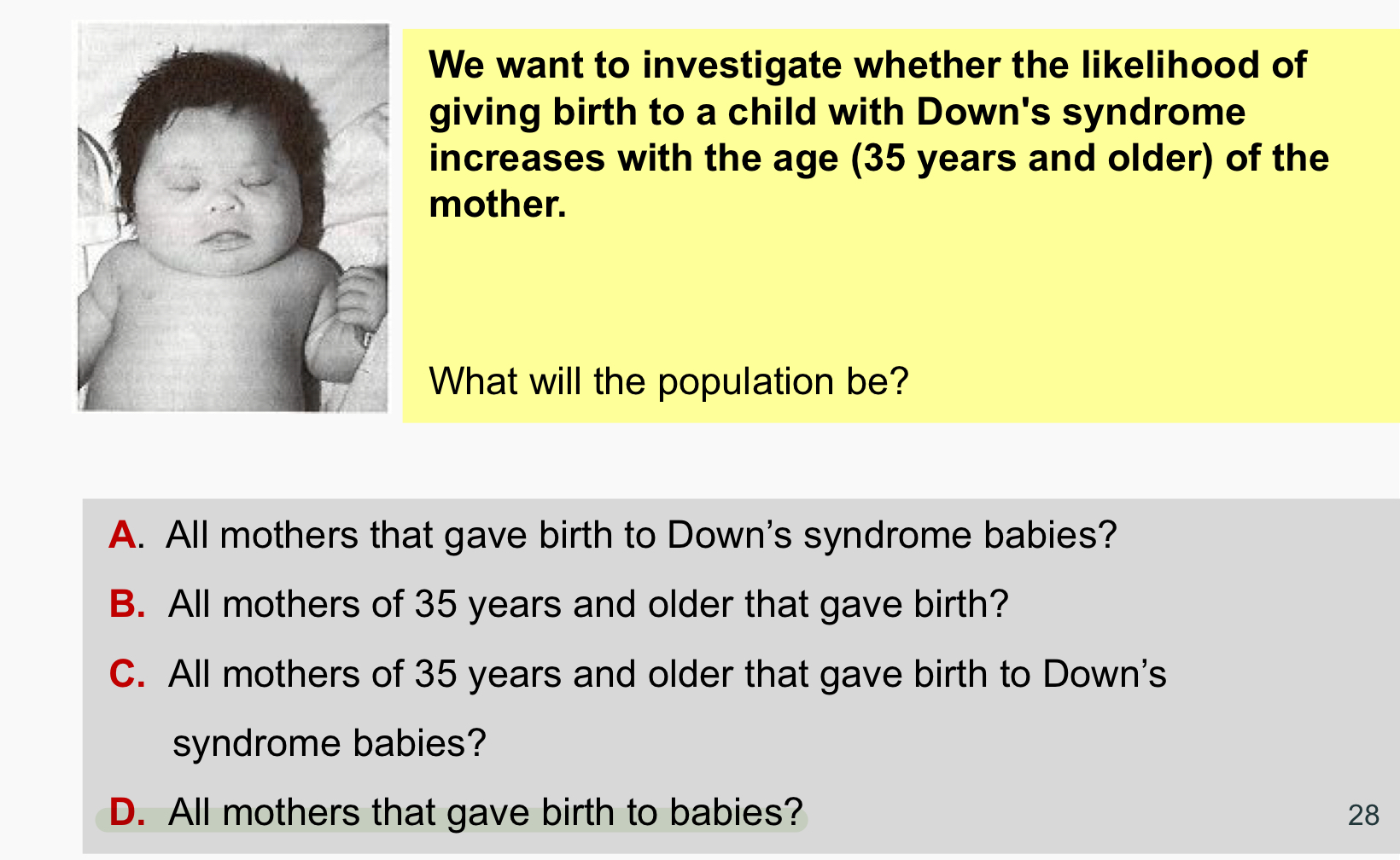 We want to investigate whether the likelihood of giving birth to a child with Down's syndrome increases with the age (35 years and older) of the mother.

What will the population be?

A. All mothers that gave birth to Down’s syndrome babies?

B. All mothers of 35 years and older that gave birth?

C. All mothers of 35 years and older that gave birth to Down’s syndrome babies?

D. All mothers that gave birth to babies?

28